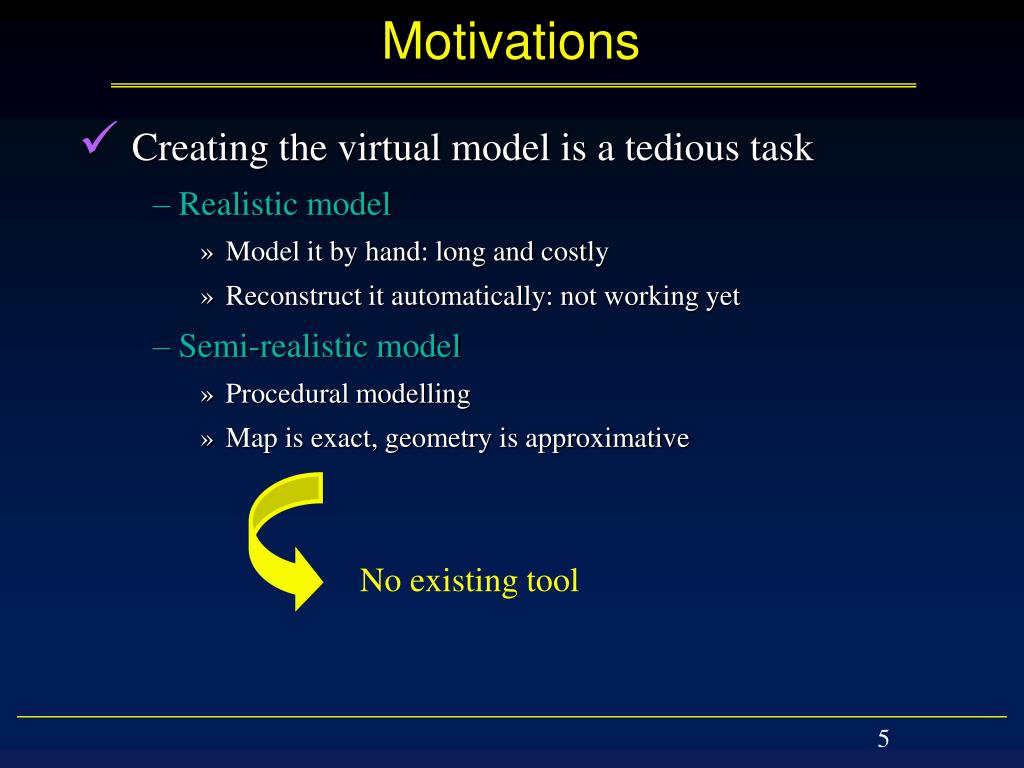 Motivations

✓ Creating the virtual model is a tedious task

– Realistic model

» Model it by hand: long and costly

» Reconstruct it automatically: not working yet

– Semi-realistic model

» Procedural modelling

» Map is exact, geometry is approximative

No existing tool

5